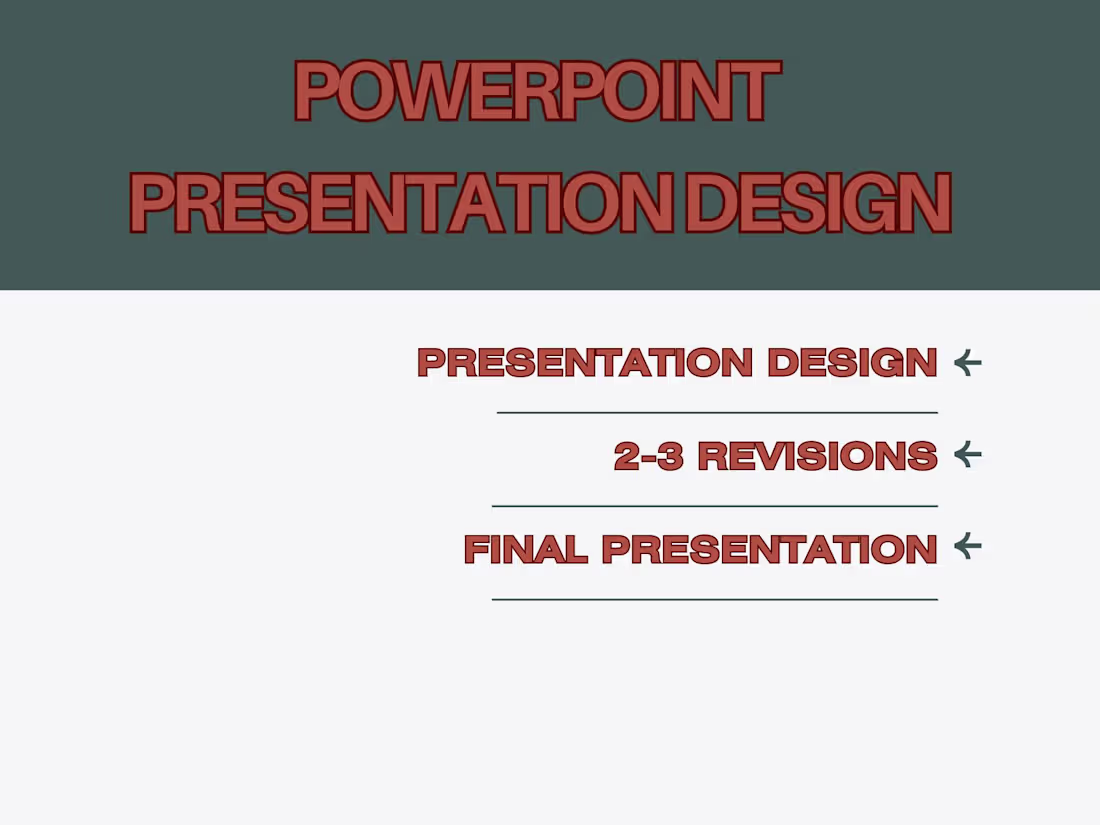 POWERPOINT PRESENTATION DESIGN

PRESENTATION DESIGN ←

2-3 REVISIONS ←

FINAL PRESENTATION ←